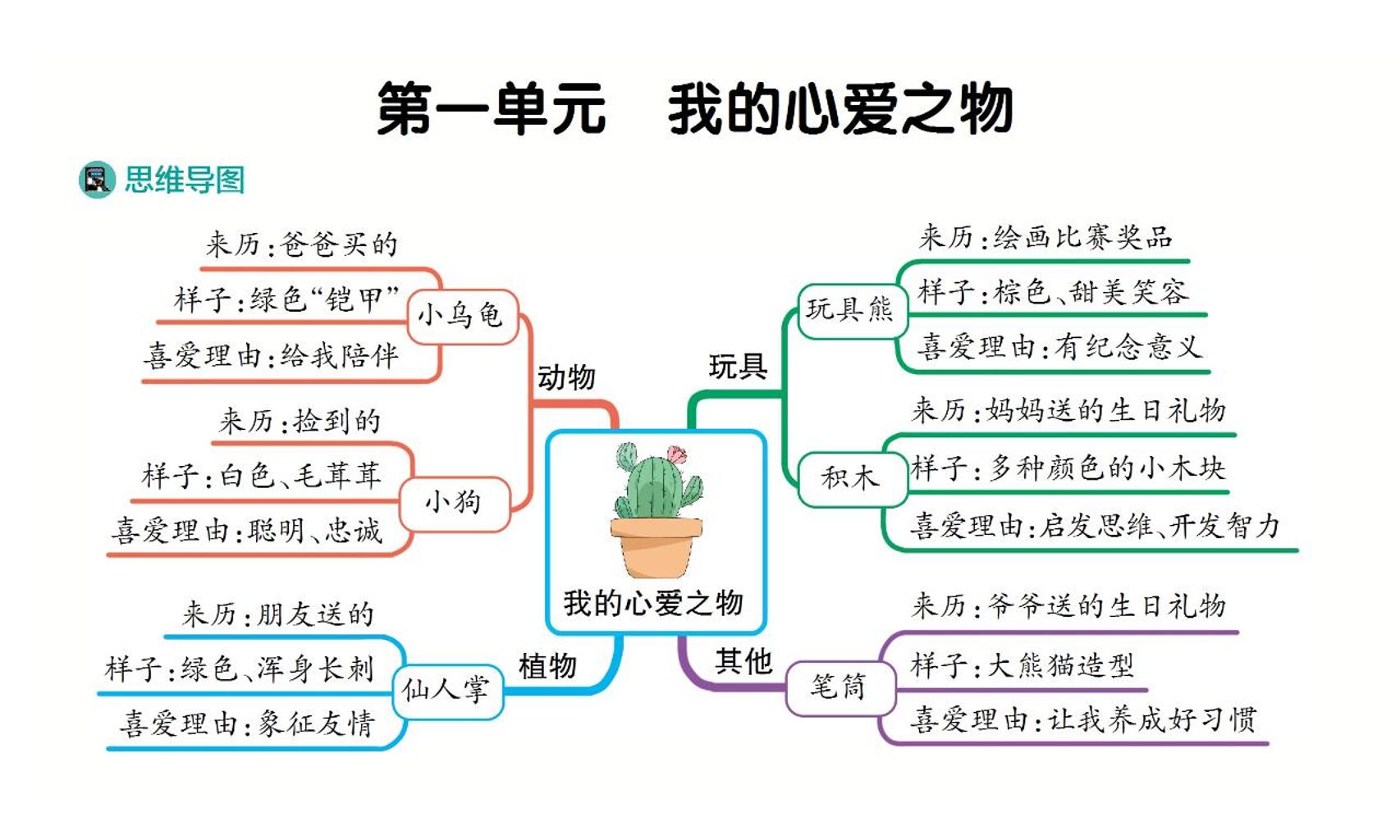 第一单元　我的心爱之物

思维导图

我的心爱之物

动物

小乌龟
来历：爸爸买的
样子：绿色“铠甲”
喜爱理由：给我陪伴

小狗
来历：捡到的
样子：白色、毛茸茸
喜爱理由：聪明、忠诚

植物

仙人掌
来历：朋友送的
样子：绿色、浑身长刺
喜爱理由：象征友情

玩具

玩具熊
来历：绘画比赛奖品
样子：棕色、甜美笑容
喜爱理由：有纪念意义

积木
来历：妈妈送的生日礼物
样子：多种颜色的小木块
喜爱理由：启发思维、开发智力

其他

笔筒
来历：爷爷送的生日礼物
样子：大熊猫造型
喜爱理由：让我养成好习惯